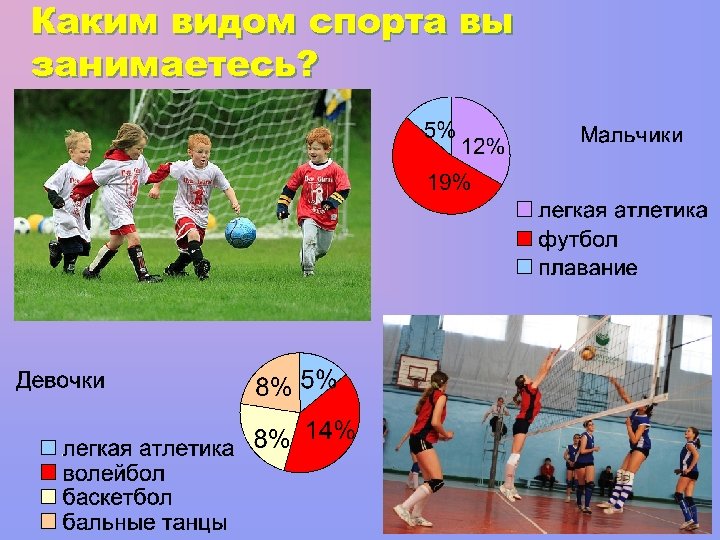 Каким видом спорта вы занимаетесь?

5%
12%
19%

Мальчики

легкая атлетика
футбол
плавание

Девочки

8%
5%
8%
14%

легкая атлетика
волейбол
баскетбол
бальные танцы